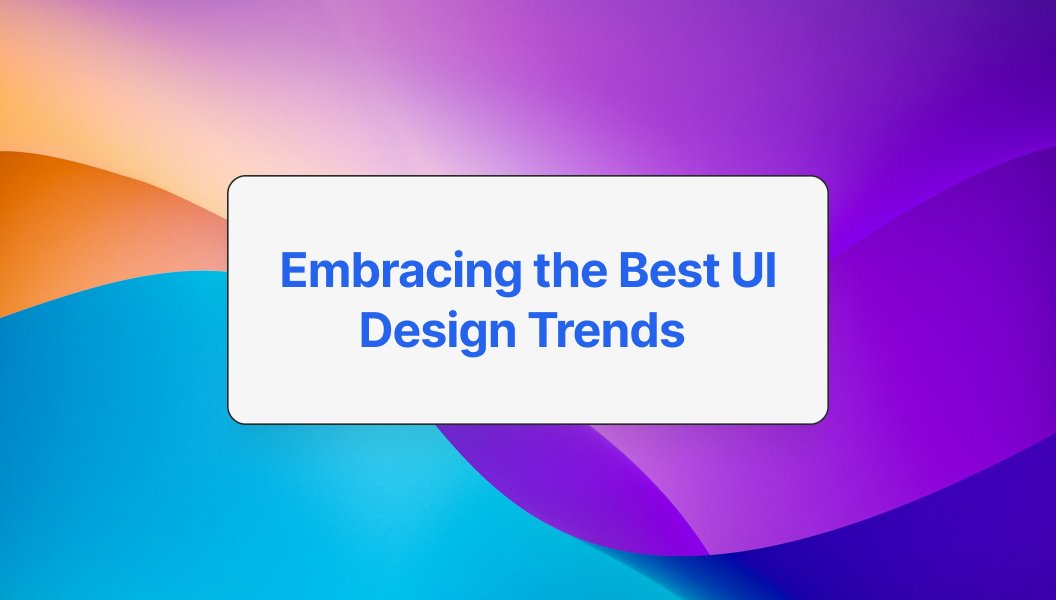 Embracing the Best UI Design Trends